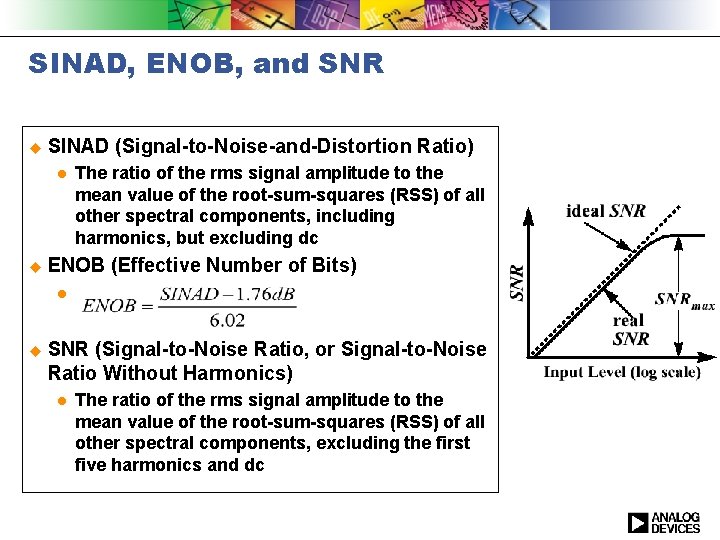 SINAD, ENOB, and SNR

SINAD (Signal-to-Noise-and-Distortion Ratio)

The ratio of the rms signal amplitude to the mean value of the root-sum-squares (RSS) of all other spectral components, including harmonics, but excluding dc

ENOB (Effective Number of Bits)

$ENOB = \frac{SINAD - 1.76dB}{6.02}$

SNR (Signal-to-Noise Ratio, or Signal-to-Noise Ratio Without Harmonics)

The ratio of the rms signal amplitude to the mean value of the root-sum-squares (RSS) of all other spectral components, excluding the first five harmonics and dc

ideal $SNR$

$SNR$

$SNR_{max}$

real $SNR$

Input Level (log scale)

ANALOG DEVICES